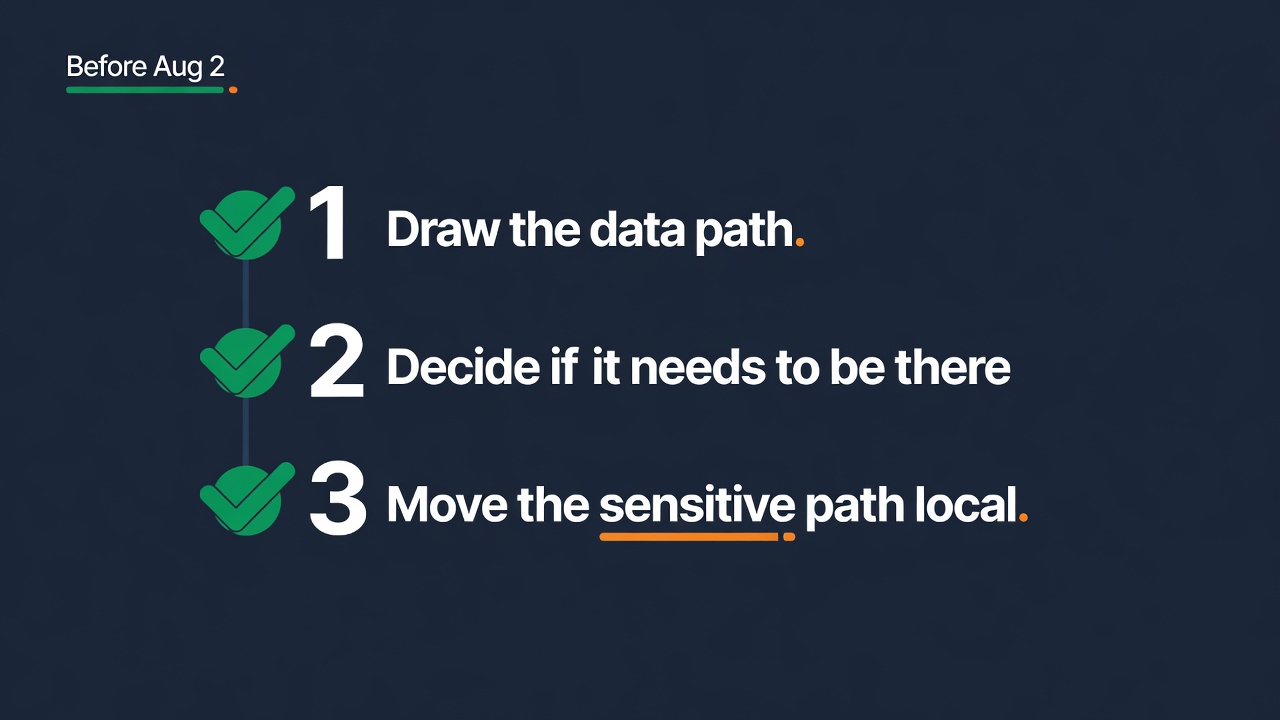 Before Aug 2

1 Draw the data path.

2 Decide if it needs to be there

3 Move the sensitive path local.